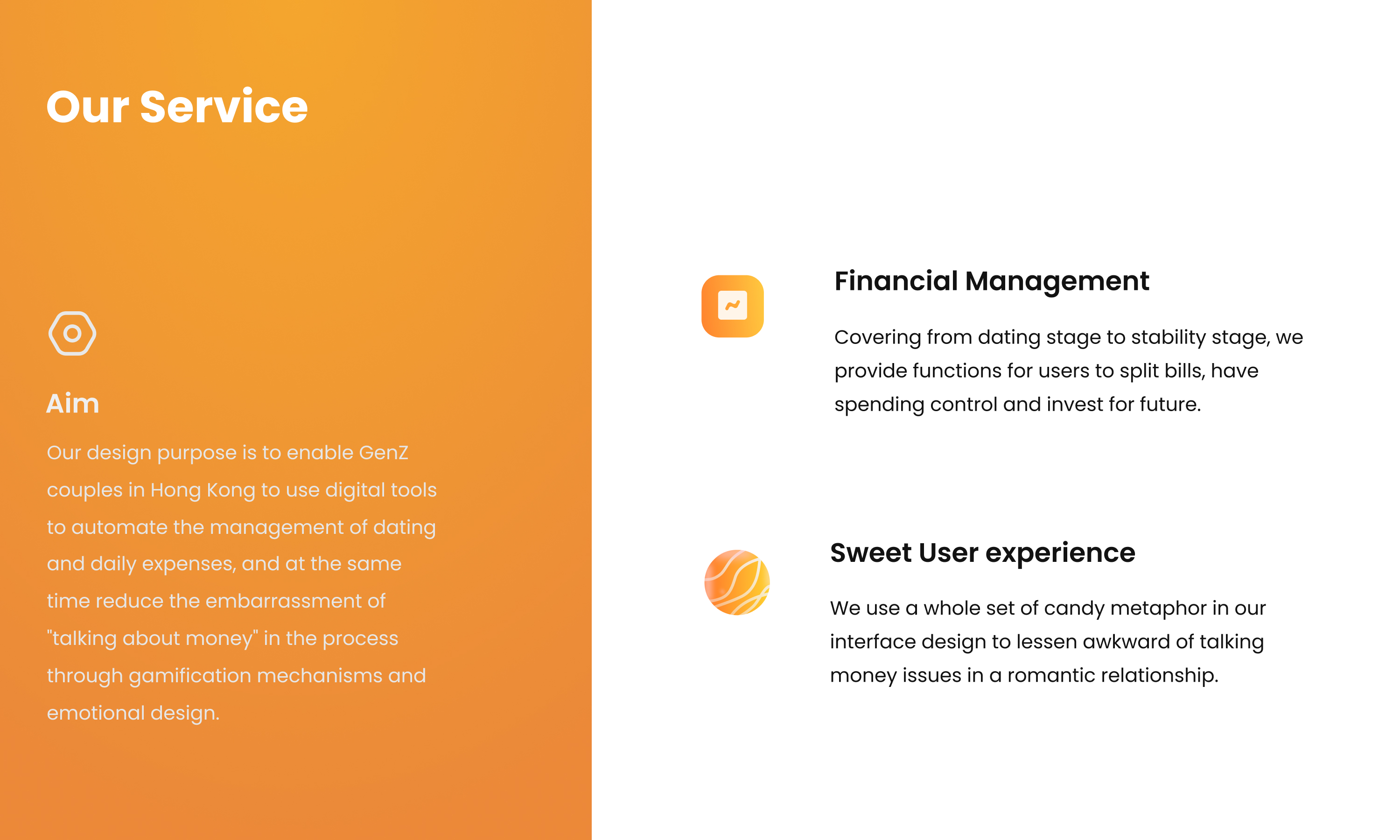 Our Service

Aim

Our design purpose is to enable GenZ couples in Hong Kong to use digital tools to automate the management of dating and daily expenses, and at the same time reduce the embarrassment of "talking about money" in the process through gamification mechanisms and emotional design.

Financial Management

Covering from dating stage to stability stage, we provide functions for users to split bills, have spending control and invest for future.

Sweet User experience

We use a whole set of candy metaphor in our interface design to lessen awkward of talking money issues in a romantic relationship.